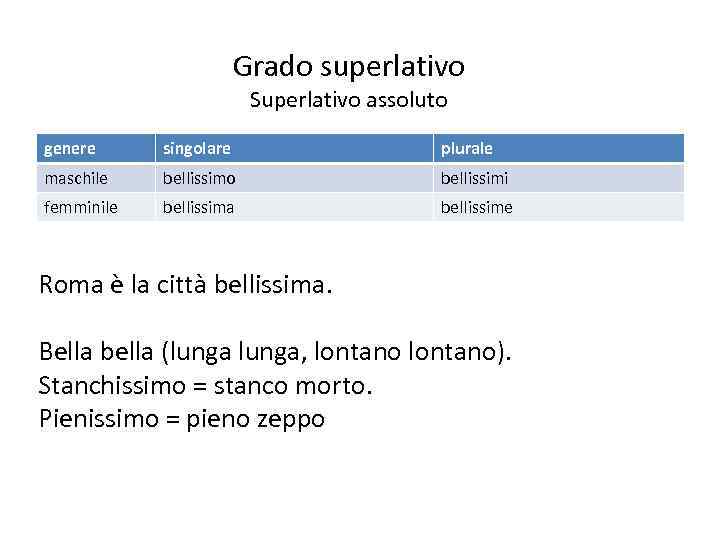 Grado superlativo
Superlativo assoluto

| genere | singolare | plurale |
|---|---|---|
| maschile | bellissimo | bellissimi |
| femminile | bellissima | bellissime |

Roma è la città bellissima.

Bella bella (lunga lunga, lontano lontano).
Stanchissimo = stanco morto.
Pienissimo = pieno zeppo